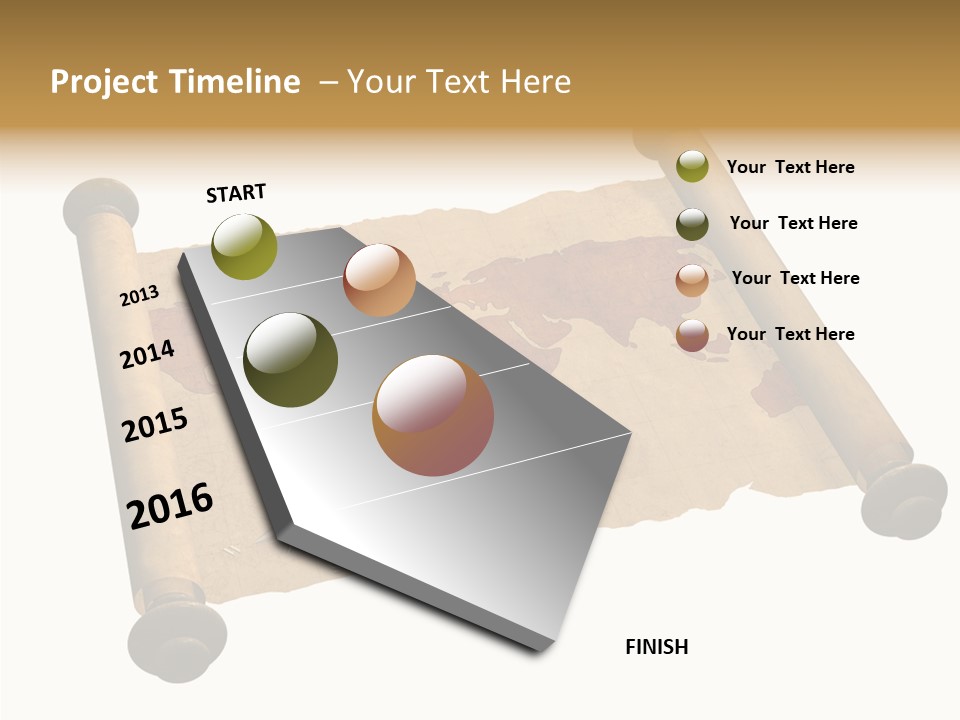 Project Timeline – Your Text Here

START

2013

2014

2015

2016

FINISH

Your Text Here

Your Text Here

Your Text Here

Your Text Here